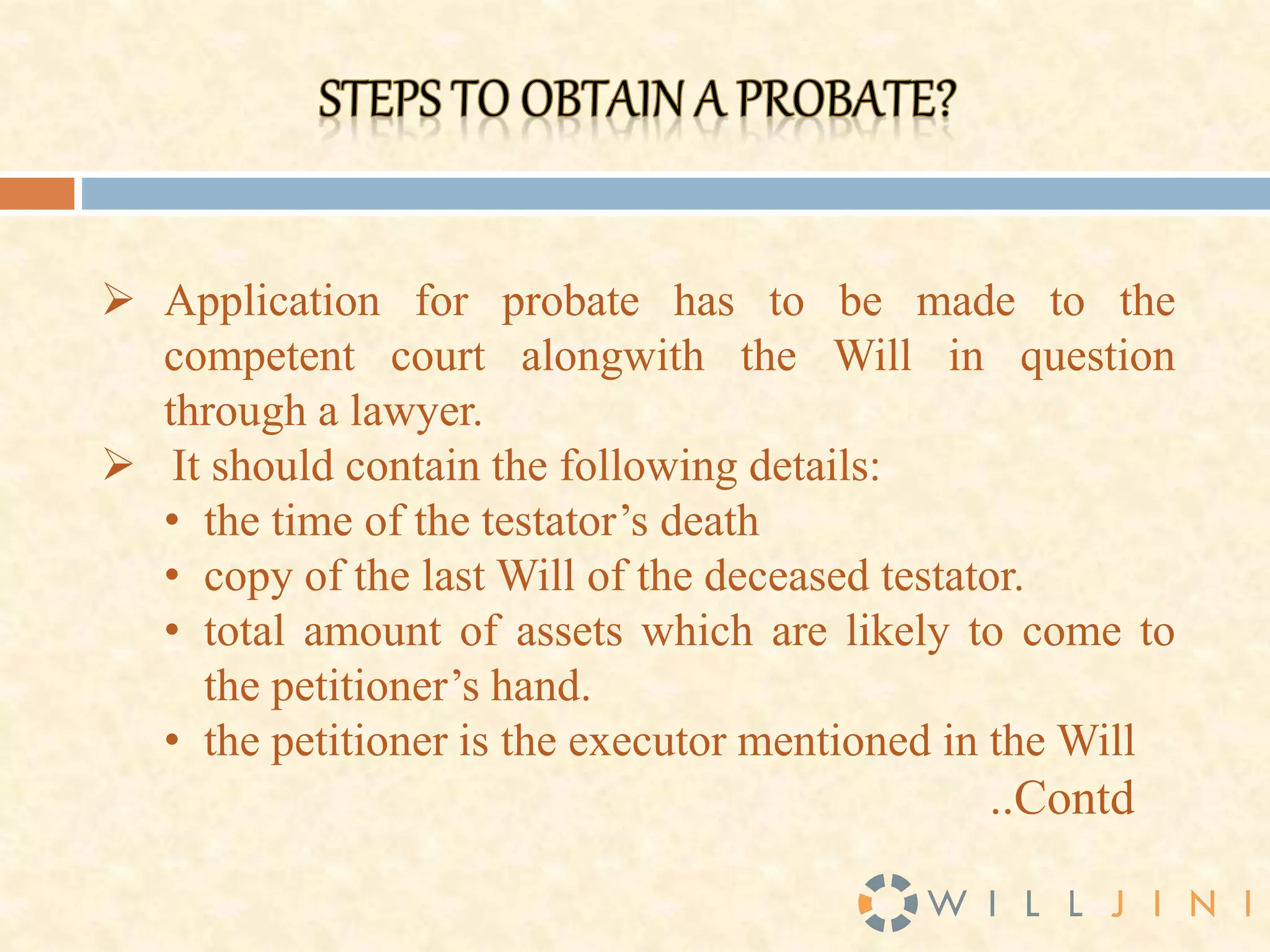 STEPS TO OBTAIN A PROBATE?

➢ Application for probate has to be made to the competent court alongwith the Will in question through a lawyer.

➢ It should contain the following details:

• the time of the testator's death

• copy of the last Will of the deceased testator.

• total amount of assets which are likely to come to the petitioner's hand.

• the petitioner is the executor mentioned in the Will

..Contd

WILLJINI